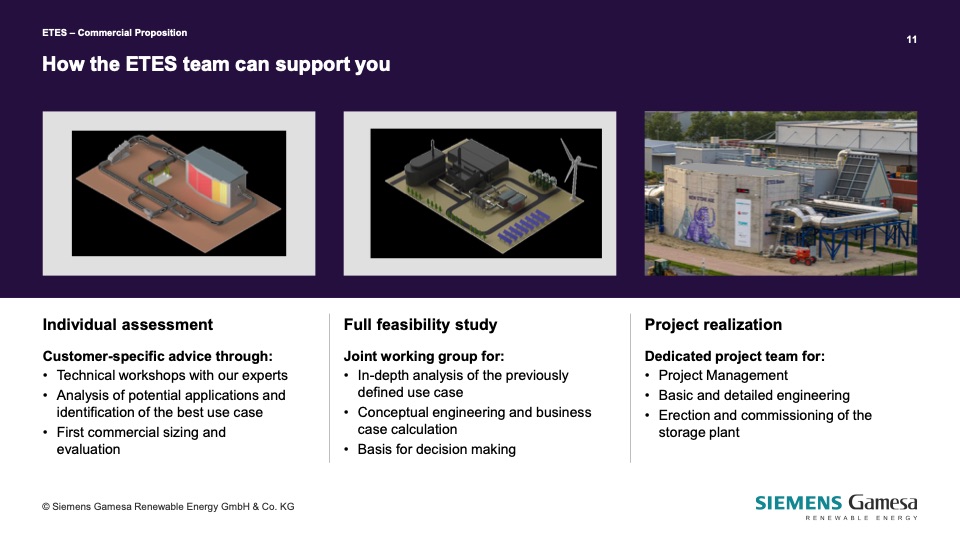 ETES – Commercial Proposition

11

How the ETES team can support you

Individual assessment

Customer-specific advice through:
• Technical workshops with our experts
• Analysis of potential applications and identification of the best use case
• First commercial sizing and evaluation

Full feasibility study

Joint working group for:
• In-depth analysis of the previously defined use case
• Conceptual engineering and business case calculation
• Basis for decision making

Project realization

Dedicated project team for:
• Project Management
• Basic and detailed engineering
• Erection and commissioning of the storage plant

© Siemens Gamesa Renewable Energy GmbH & Co. KG

SIEMENS Gamesa
RENEWABLE ENERGY